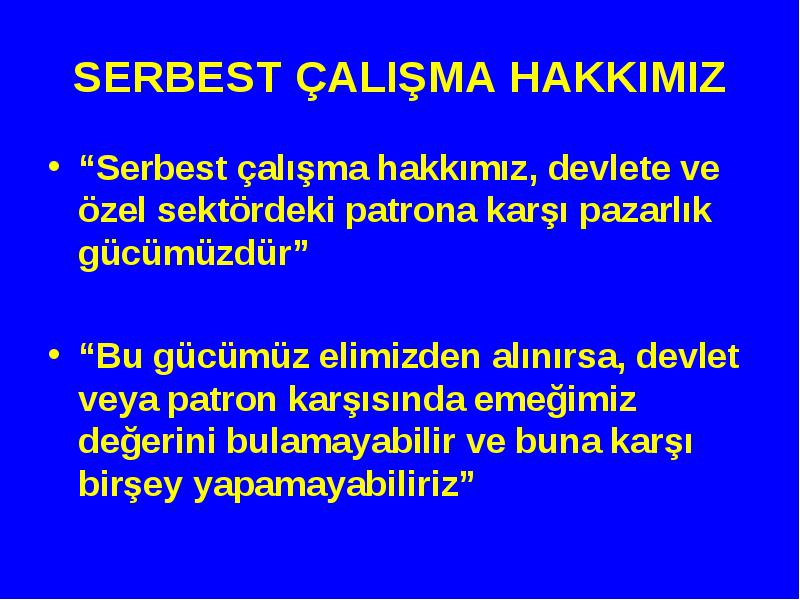 SERBEST ÇALIŞMA HAKKIMIZ

• “Serbest çalışma hakkımız, devlete ve özel sektördeki patrona karşı pazarlık gücümüzdür”

• “Bu gücümüz elimizden alınırsa, devlet veya patron karşısında emeğimiz değerini bulamayabilir ve buna karşı birşey yapamayabiliriz”